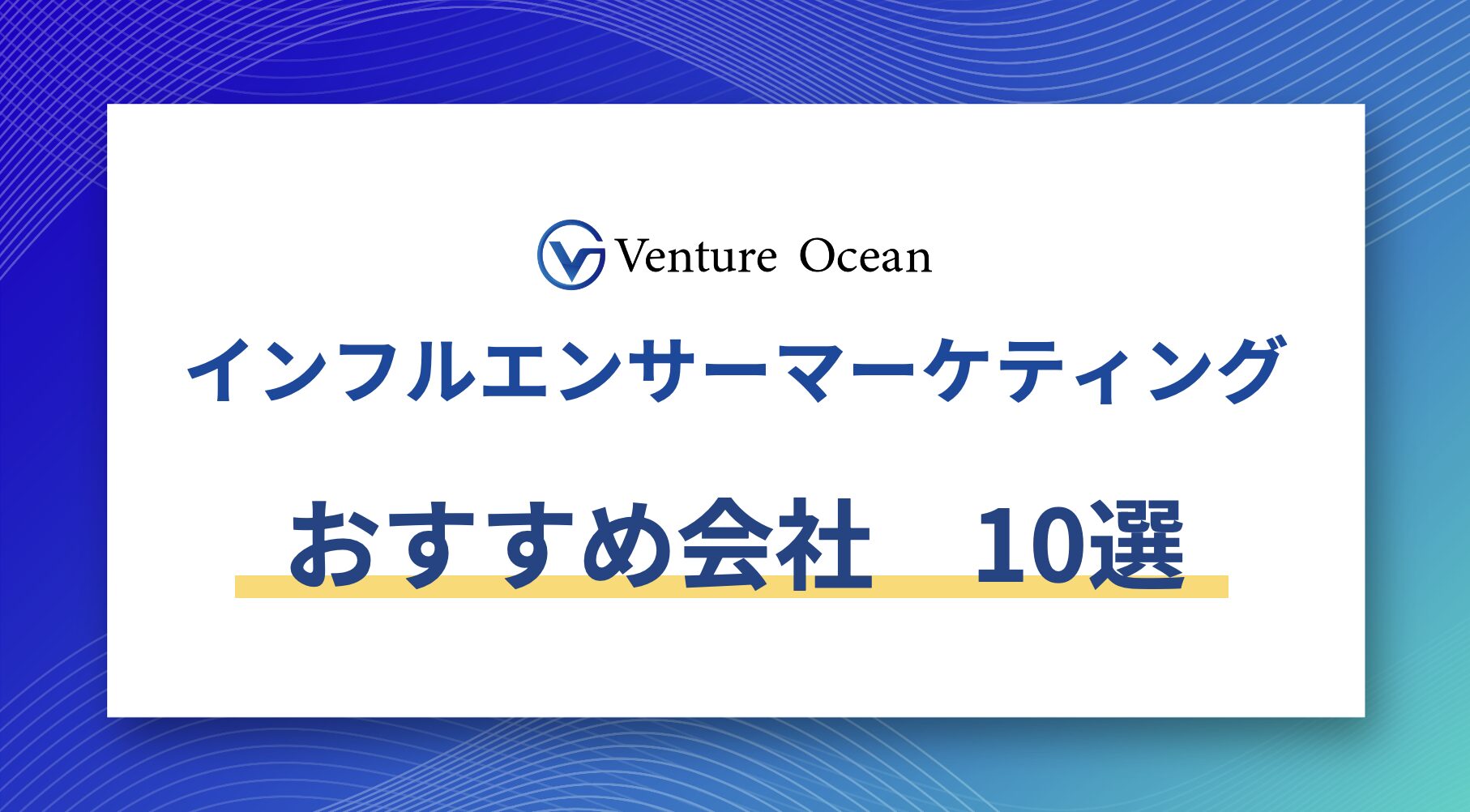 Venture Ocean

インフルエンサーマーケティング

おすすめ会社　10選